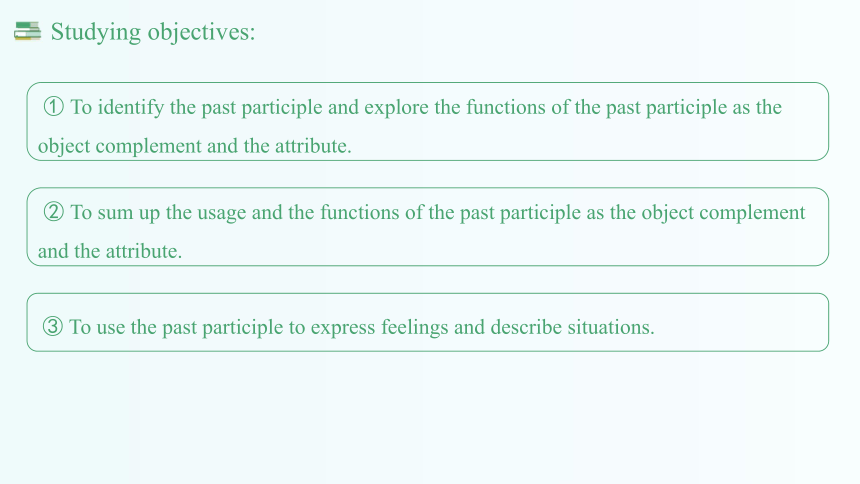 Studying objectives:

① To identify the past participle and explore the functions of the past participle as the object complement and the attribute.

② To sum up the usage and the functions of the past participle as the object complement and the attribute.

③ To use the past participle to express feelings and describe situations.